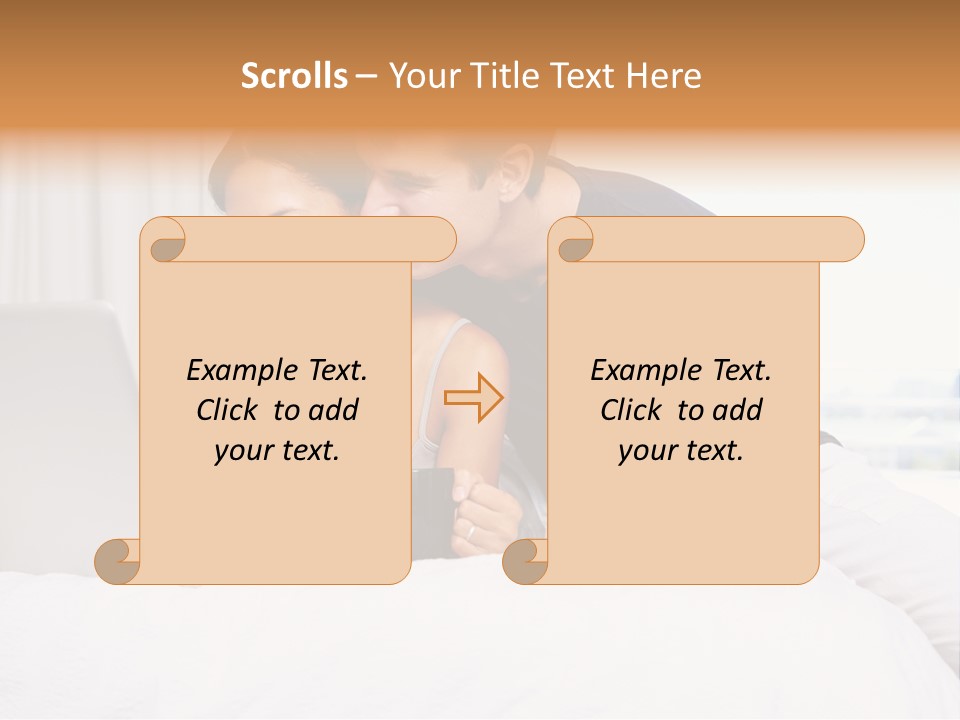 Scrolls – Your Title Text Here

Example Text. Click to add your text.

Example Text. Click to add your text.